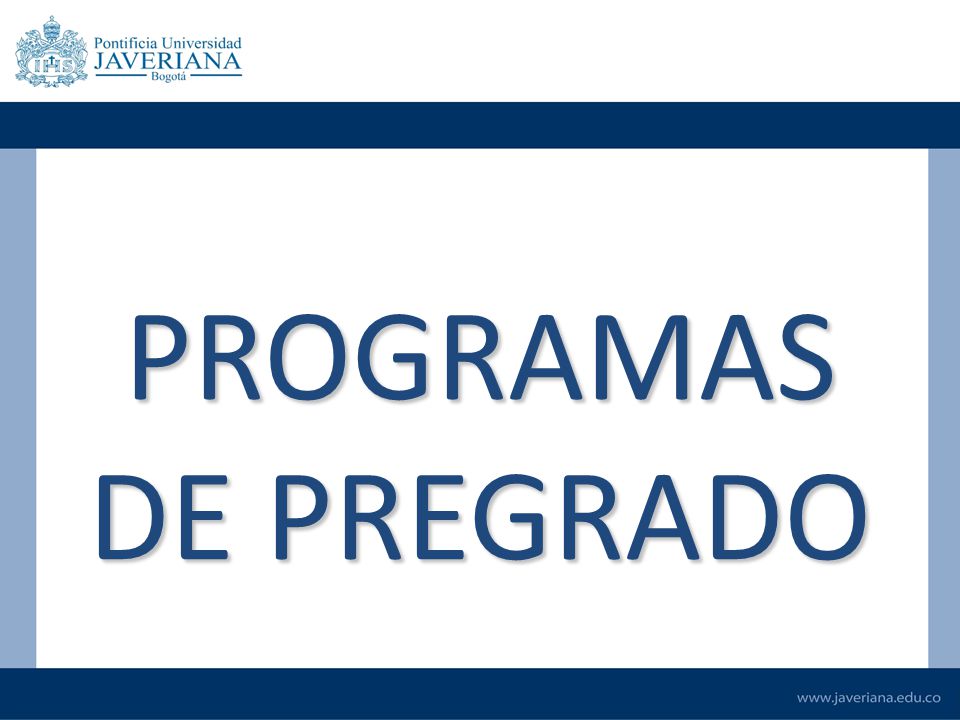 IHS

Pontificia Universidad
JAVERIANA
Bogotá

PROGRAMAS DE PREGRADO

www.javeriana.edu.co